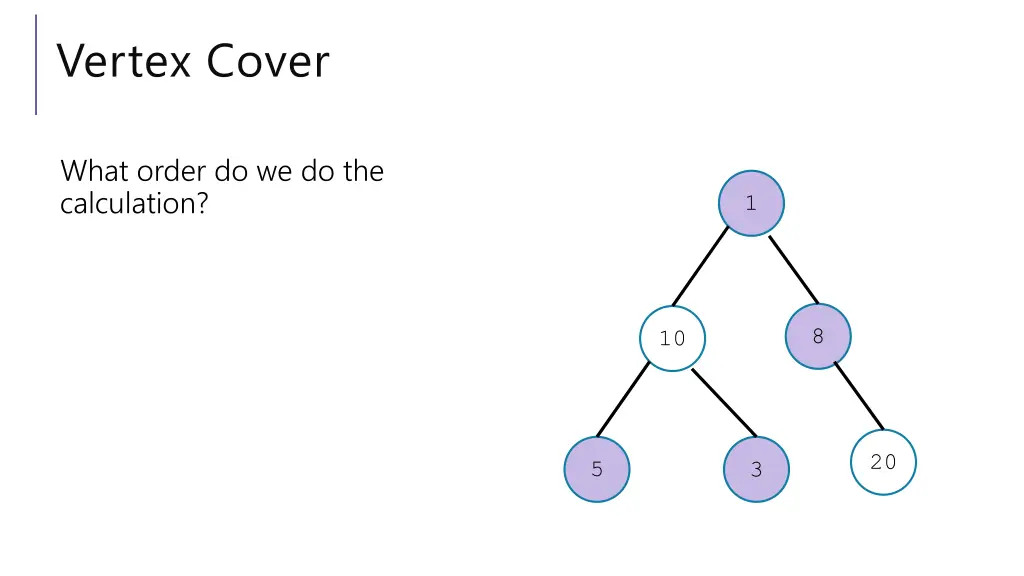 Vertex Cover

What order do we do the calculation?

1

10

8

5

3

20